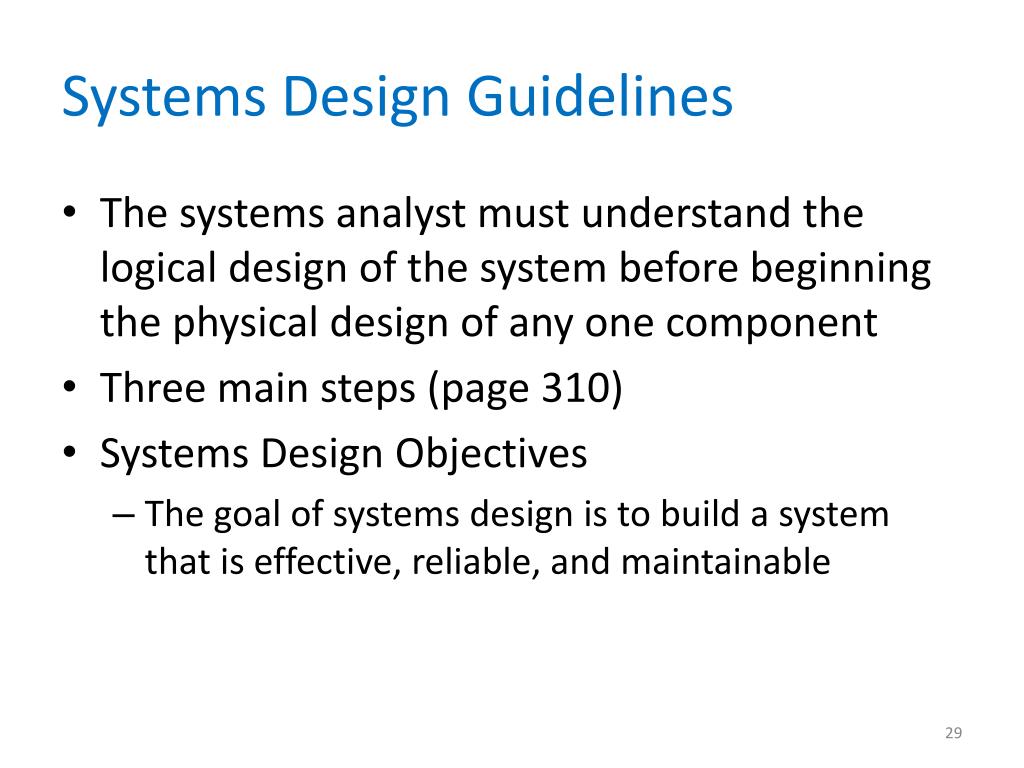 Systems Design Guidelines

• The systems analyst must understand the logical design of the system before beginning the physical design of any one component
• Three main steps (page 310)
• Systems Design Objectives
– The goal of systems design is to build a system that is effective, reliable, and maintainable

29